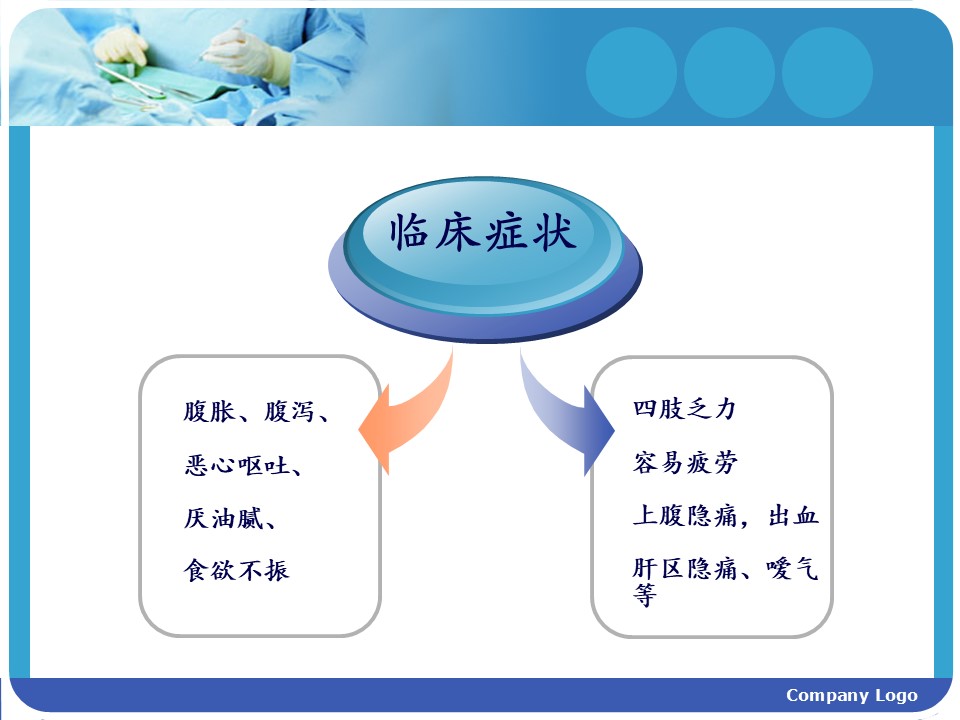 临床症状

腹胀、腹泻、

恶心呕吐、

厌油腻、

食欲不振

四肢乏力

容易疲劳

上腹隐痛，出血

肝区隐痛、嗳气等

Company Logo